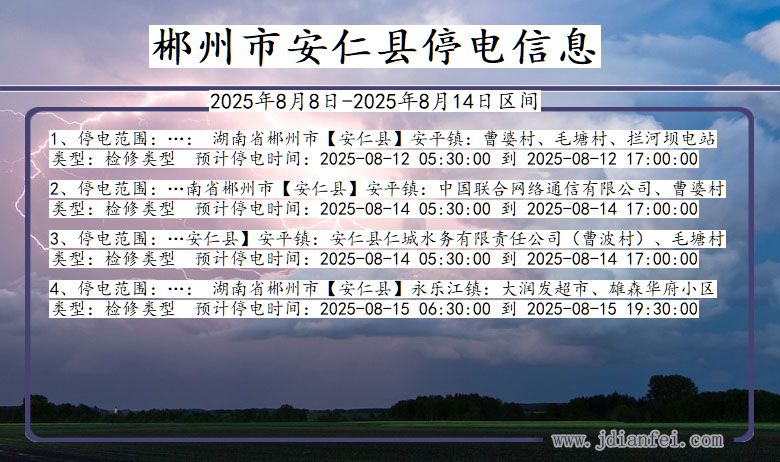 郴州市安仁县停电信息

2025年8月8日-2025年8月14日区间

1、停电范围：…： 湖南省郴州市【安仁县】安平镇：曹婆村、毛塘村、拦河坝电站
类型：检修类型 预计停电时间：2025-08-12 05:30:00 到 2025-08-12 17:00:00

2、停电范围：…南省郴州市【安仁县】安平镇：中国联合网络通信有限公司、曹婆村
类型：检修类型 预计停电时间：2025-08-14 05:30:00 到 2025-08-14 17:00:00

3、停电范围：…安仁县】安平镇：安仁县仁城水务有限责任公司（曹波村）、毛塘村
类型：检修类型 预计停电时间：2025-08-14 05:30:00 到 2025-08-14 17:00:00

4、停电范围：…： 湖南省郴州市【安仁县】永乐江镇：大润发超市、雄森华府小区
类型：检修类型 预计停电时间：2025-08-15 06:30:00 到 2025-08-15 19:30:00

www.jdianfei.com